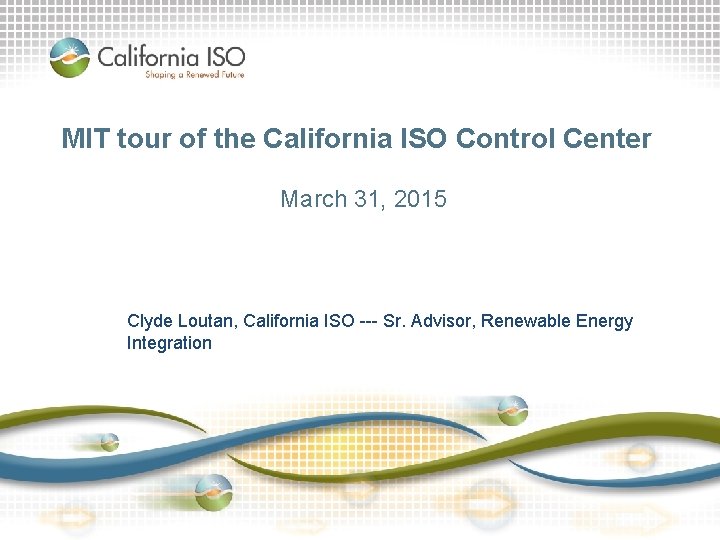 California ISO
Shaping a Renewed Future

MIT tour of the California ISO Control Center

March 31, 2015

Clyde Loutan, California ISO --- Sr. Advisor, Renewable Energy Integration